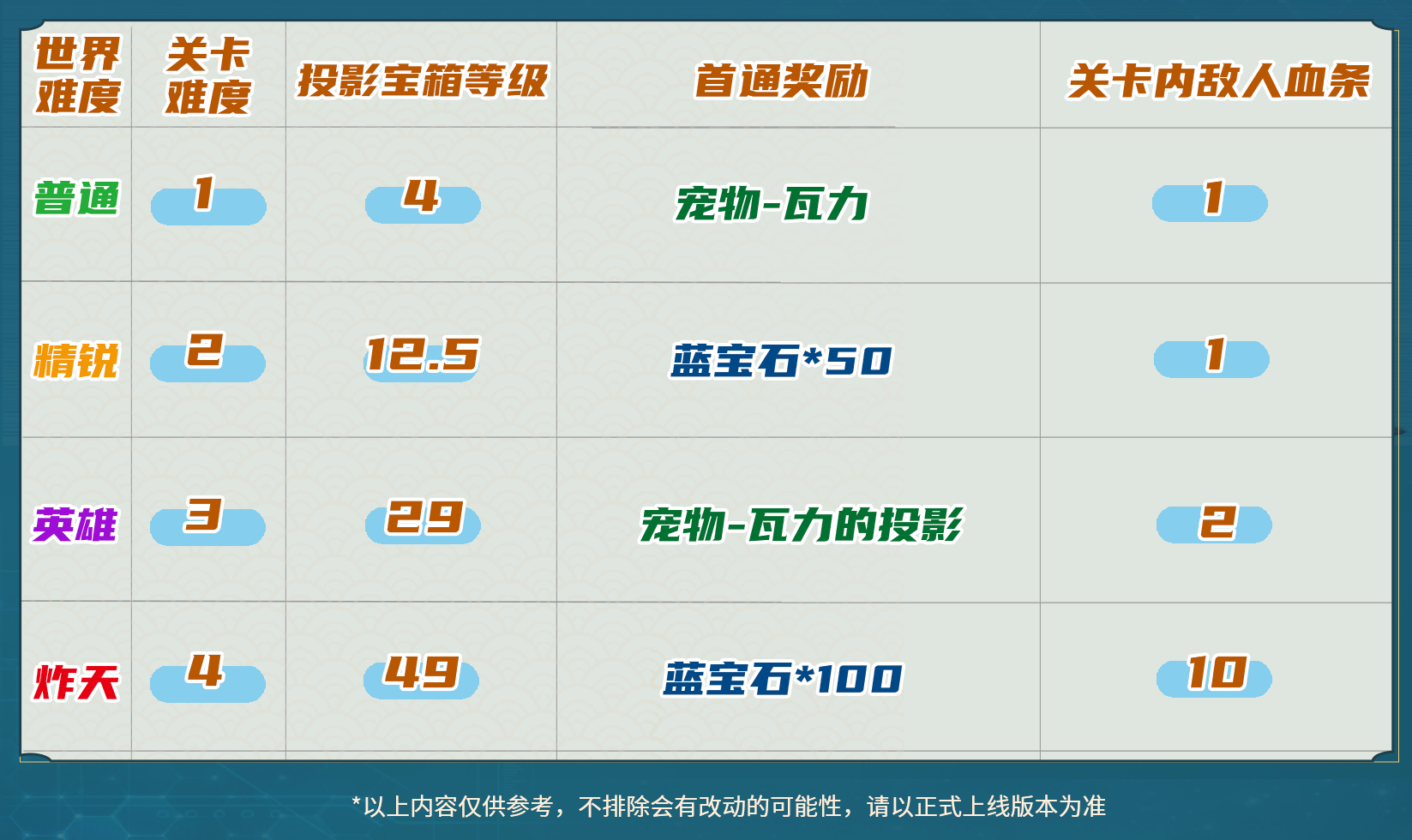 | 世界难度 | 关卡难度 | 投影宝箱等级 | 首通奖励 | 关卡内敌人血条 |
|---|---|---|---|---|
| 普通 | 1 | 4 | 宠物-瓦力 | 1 |
| 精锐 | 2 | 12.5 | 蓝宝石*50 | 1 |
| 英雄 | 3 | 29 | 宠物-瓦力的投影 | 2 |
| 炸天 | 4 | 49 | 蓝宝石*100 | 10 |

*以上内容仅供参考，不排除会有改动的可能性，请以正式上线版本为准